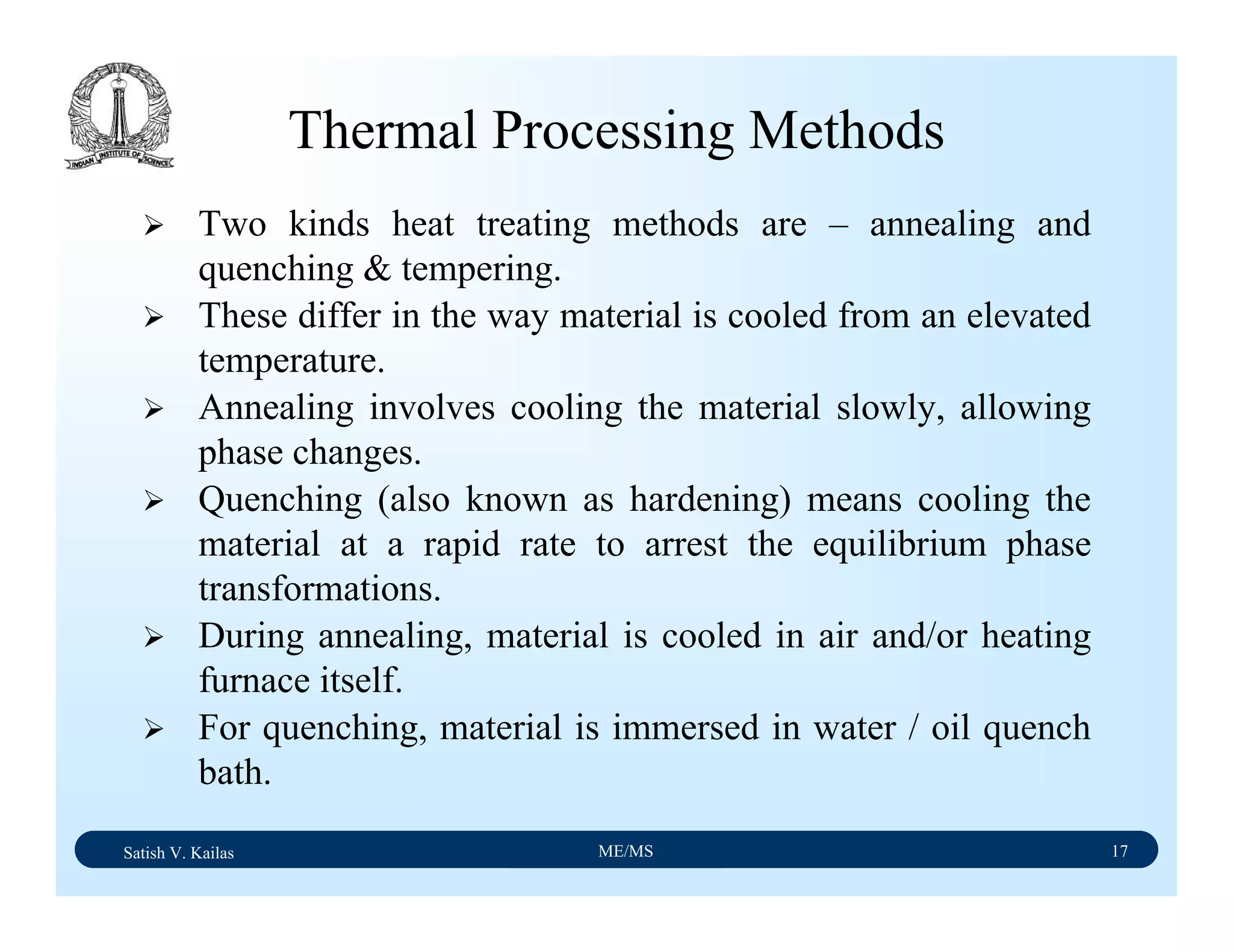 INDIAN INSTITUTE OF SCIENCE

Thermal Processing Methods

➢ Two kinds heat treating methods are – annealing and quenching & tempering.

➢ These differ in the way material is cooled from an elevated temperature.

➢ Annealing involves cooling the material slowly, allowing phase changes.

➢ Quenching (also known as hardening) means cooling the material at a rapid rate to arrest the equilibrium phase transformations.

➢ During annealing, material is cooled in air and/or heating furnace itself.

➢ For quenching, material is immersed in water / oil quench bath.

Satish V. Kailas ME/MS 17